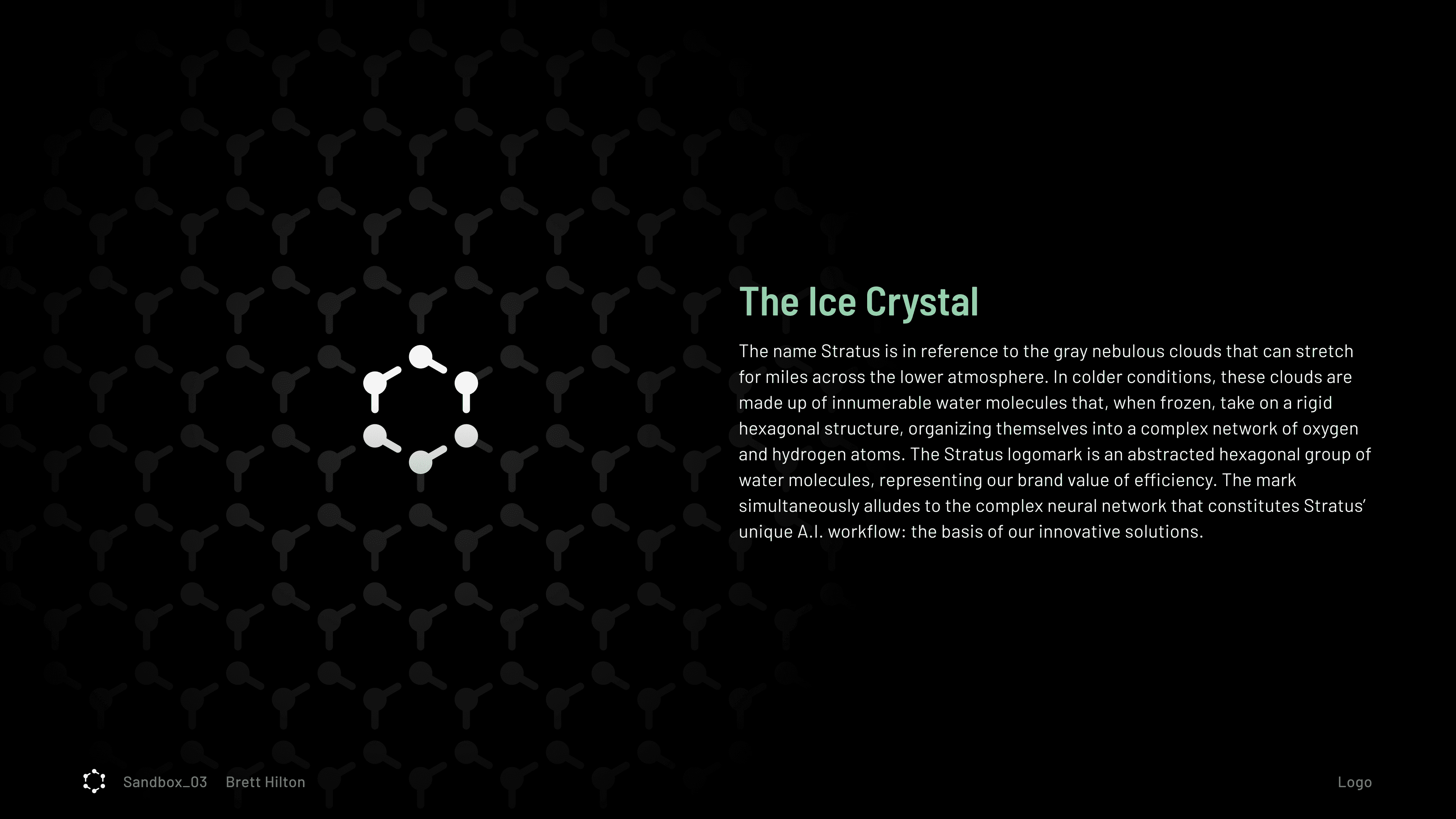 The Ice Crystal

The name Stratus is in reference to the gray nebulous clouds that can stretch for miles across the lower atmosphere. In colder conditions, these clouds are made up of innumerable water molecules that, when frozen, take on a rigid hexagonal structure, organizing themselves into a complex network of oxygen and hydrogen atoms. The Stratus logomark is an abstracted hexagonal group of water molecules, representing our brand value of efficiency. The mark simultaneously alludes to the complex neural network that constitutes Stratus' unique A.I. workflow: the basis of our innovative solutions.

Sandbox_03 Brett Hilton

Logo